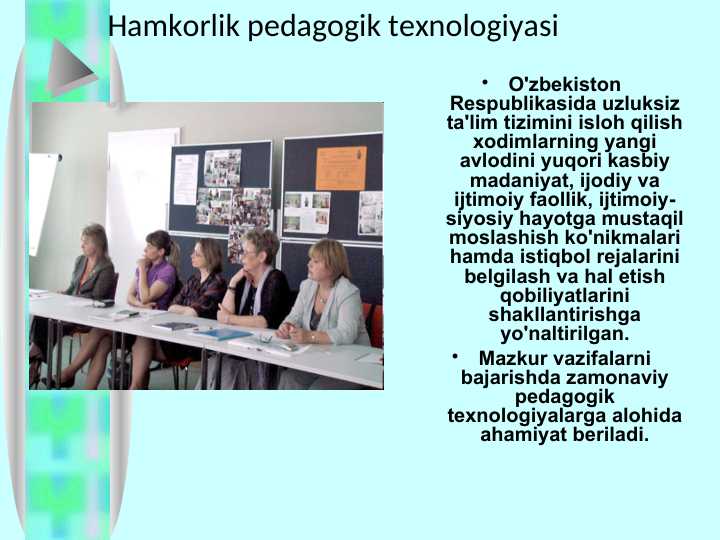 Hamkorlik pedagogik texnologiyasi

• O'zbekiston Respublikasida uzluksiz ta'lim tizimini isloh qilish xodimlarning yangi avlodini yuqori kasbiy madaniyat, ijodiy va ijtimoiy faollik, ijtimoiy-siyosiy hayotga mustaqil moslashish ko'nikmalari hamda istiqbol rejalarini belgilash va hal etish qobiliyatlarini shakllantirishga yo'naltirilgan.

• Mazkur vazifalarni bajarishda zamonaviy pedagogik texnologiyalarga alohida ahamiyat beriladi.